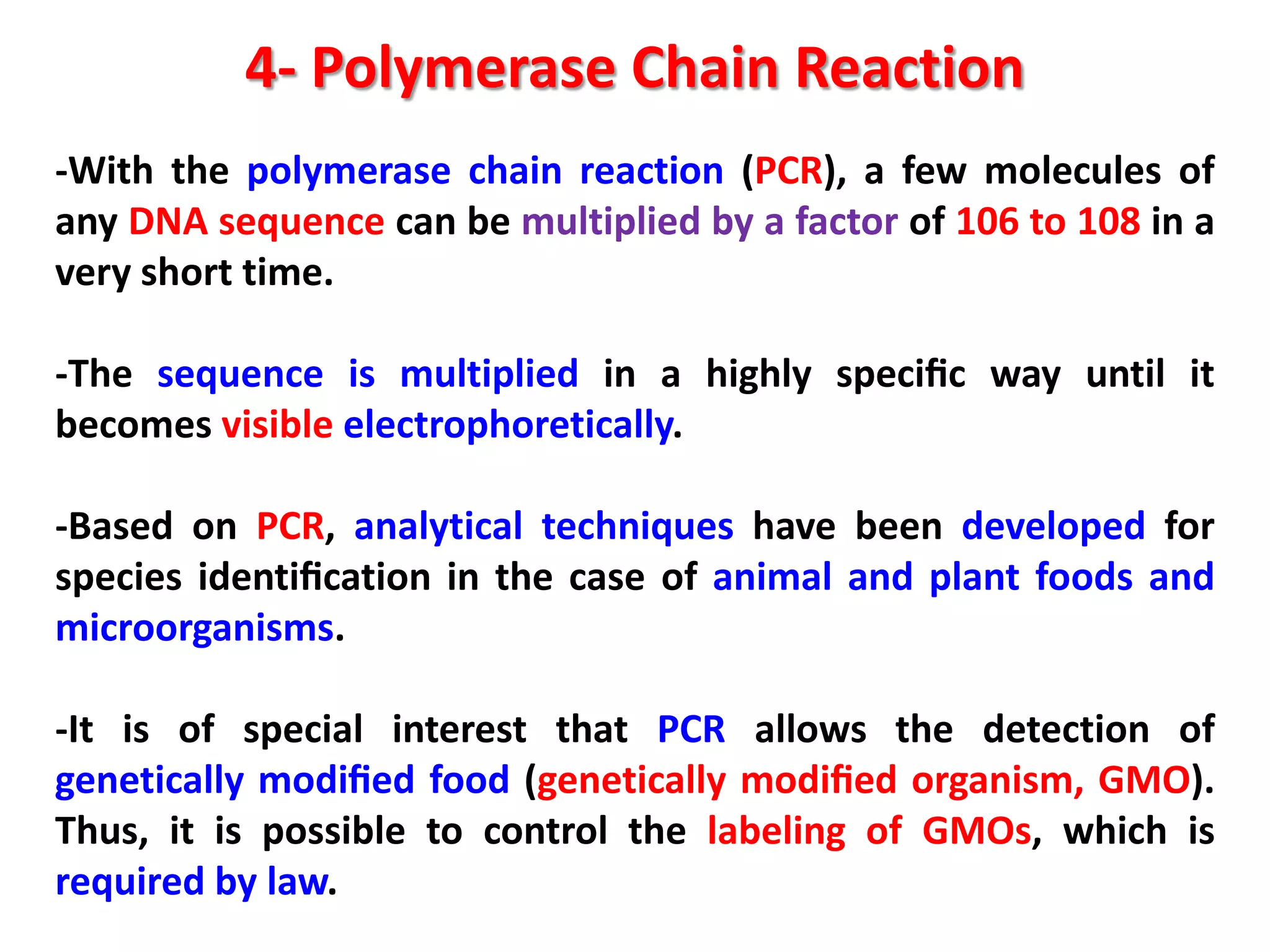 4- Polymerase Chain Reaction

-With the polymerase chain reaction (PCR), a few molecules of any DNA sequence can be multiplied by a factor of 106 to 108 in a very short time.

-The sequence is multiplied in a highly specific way until it becomes visible electrophoretically.

-Based on PCR, analytical techniques have been developed for species identification in the case of animal and plant foods and microorganisms.

-It is of special interest that PCR allows the detection of genetically modified food (genetically modified organism, GMO). Thus, it is possible to control the labeling of GMOs, which is required by law.